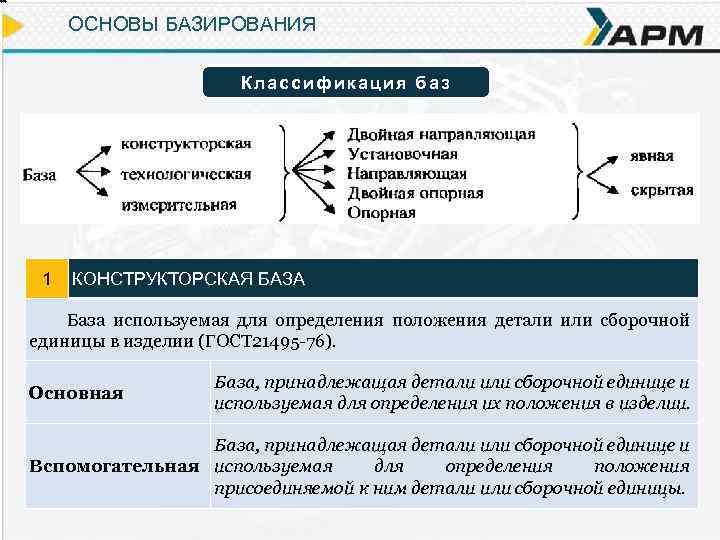 ОСНОВЫ БАЗИРОВАНИЯ

АРМ

Классификация баз

База

конструкторская
технологическая
измерительная

Двойная направляющая
Установочная
Направляющая
Двойная опорная
Опорная

явная
скрытая

1 КОНСТРУКТОРСКАЯ БАЗА

База используемая для определения положения детали или сборочной единицы в изделии (ГОСТ21495-76).

| Основная | База, принадлежащая детали или сборочной единице и используемая для определения их положения в изделии. |
|---|---|
| Вспомогательная | База, принадлежащая детали или сборочной единице и используемая для определения положения присоединяемой к ним детали или сборочной единицы. |